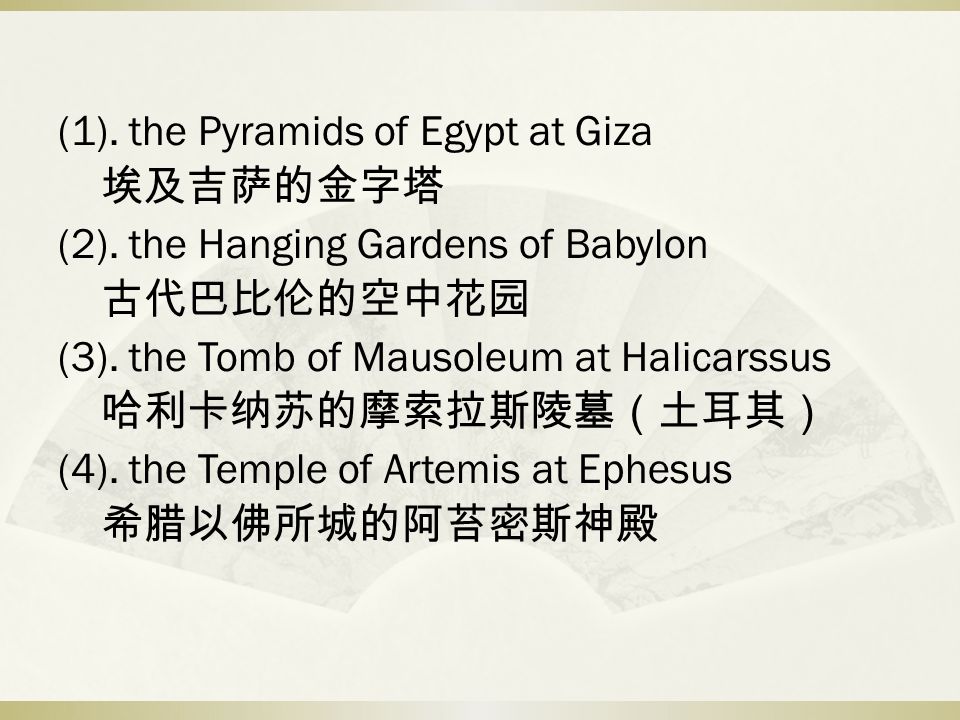 (1). the Pyramids of Egypt at Giza
埃及吉萨的金字塔

(2). the Hanging Gardens of Babylon
古代巴比伦的空中花园

(3). the Tomb of Mausoleum at Halicarssus
哈利卡纳苏的摩索拉斯陵墓（土耳其）

(4). the Temple of Artemis at Ephesus
希腊以佛所城的阿苔密斯神殿